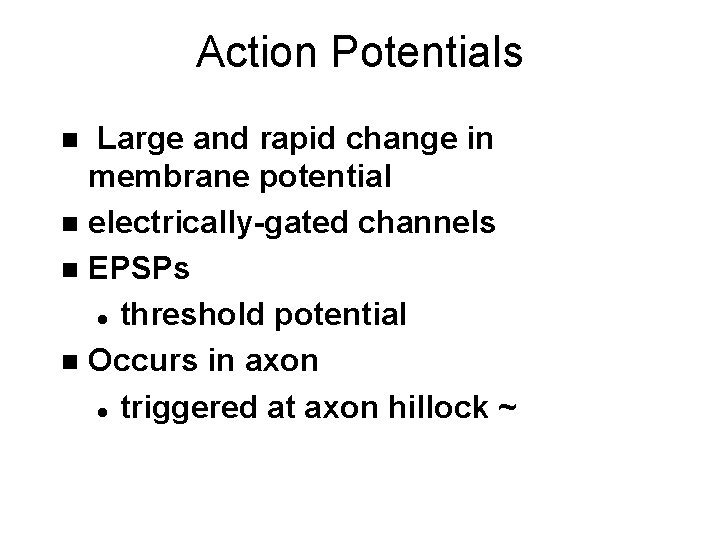 Action Potentials

- Large and rapid change in membrane potential
- electrically-gated channels
- EPSPs
  - threshold potential
- Occurs in axon
  - triggered at axon hillock ~